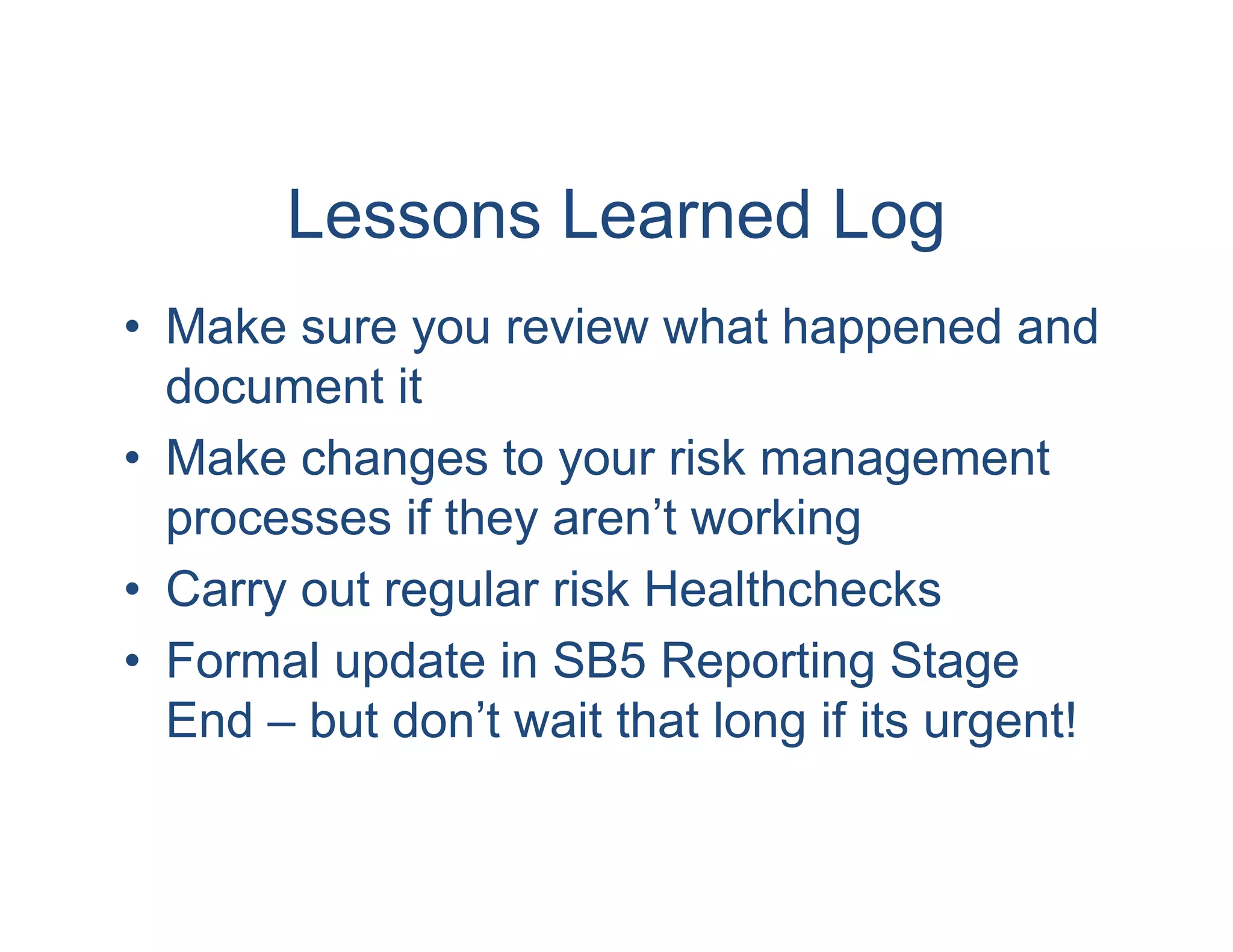 Lessons Learned Log

• Make sure you review what happened and document it
• Make changes to your risk management processes if they aren’t working
• Carry out regular risk Healthchecks
• Formal update in SB5 Reporting Stage End – but don’t wait that long if its urgent!